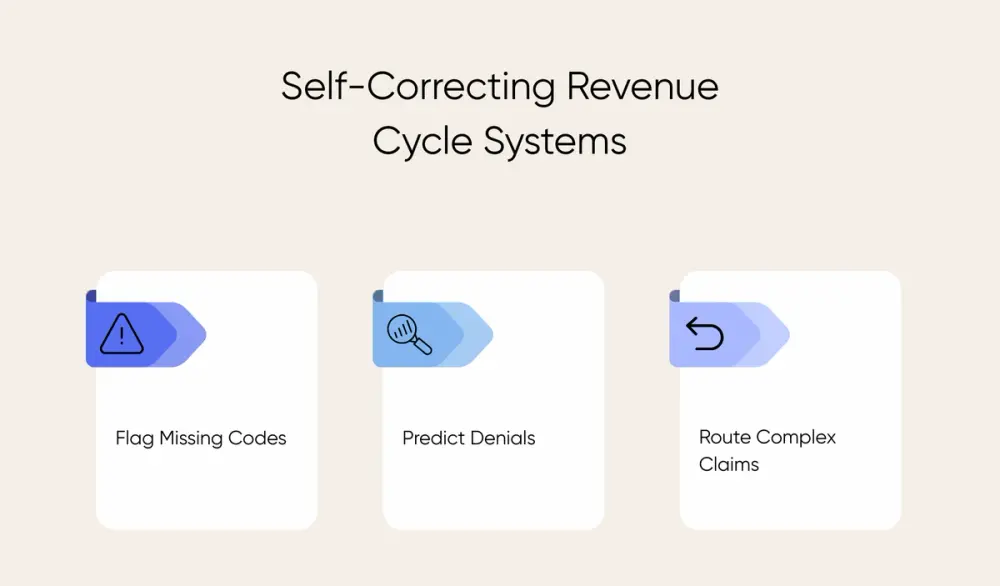 Self-Correcting Revenue Cycle Systems

Flag Missing Codes

Predict Denials

Route Complex Claims